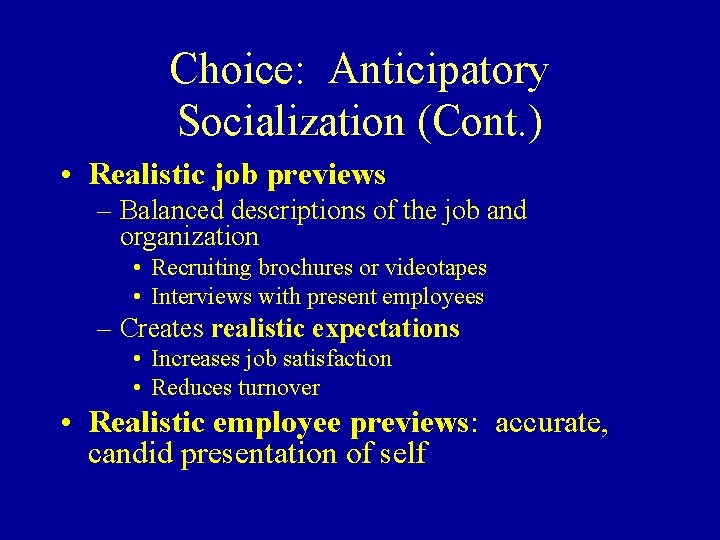 Choice: Anticipatory Socialization (Cont.)

• Realistic job previews
– Balanced descriptions of the job and organization
• Recruiting brochures or videotapes
• Interviews with present employees
– Creates realistic expectations
• Increases job satisfaction
• Reduces turnover
• Realistic employee previews: accurate, candid presentation of self